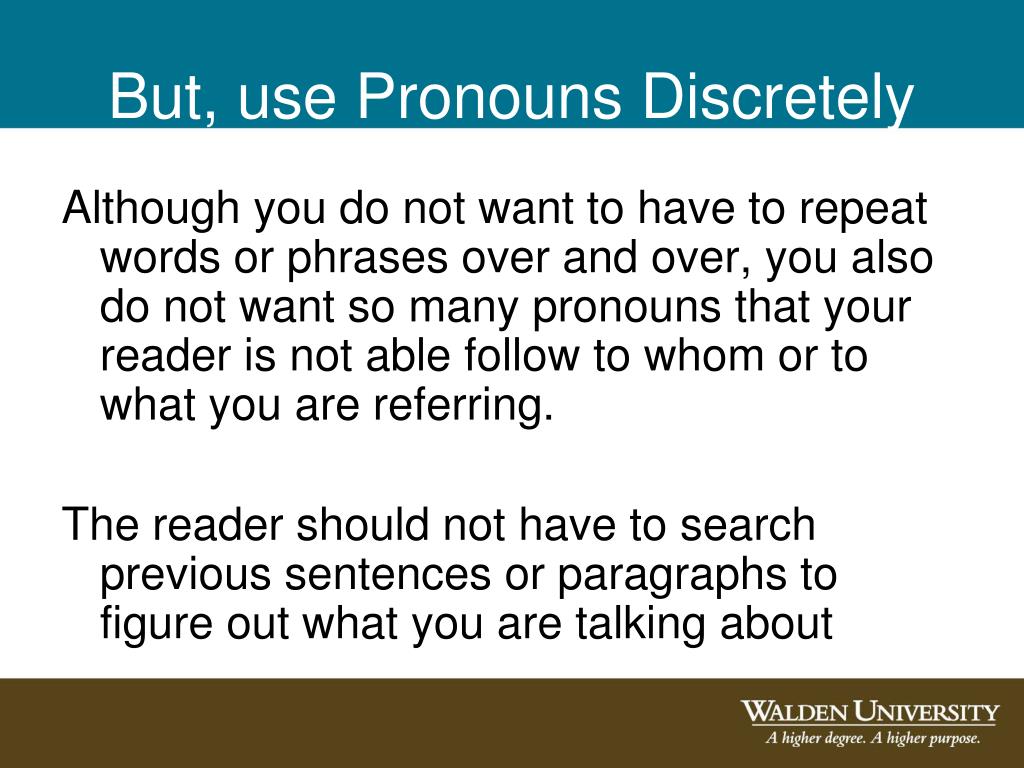 But, use Pronouns Discretely

Although you do not want to have to repeat words or phrases over and over, you also do not want so many pronouns that your reader is not able follow to whom or to what you are referring.

The reader should not have to search previous sentences or paragraphs to figure out what you are talking about

WALDEN UNIVERSITY
A higher degree. A higher purpose.